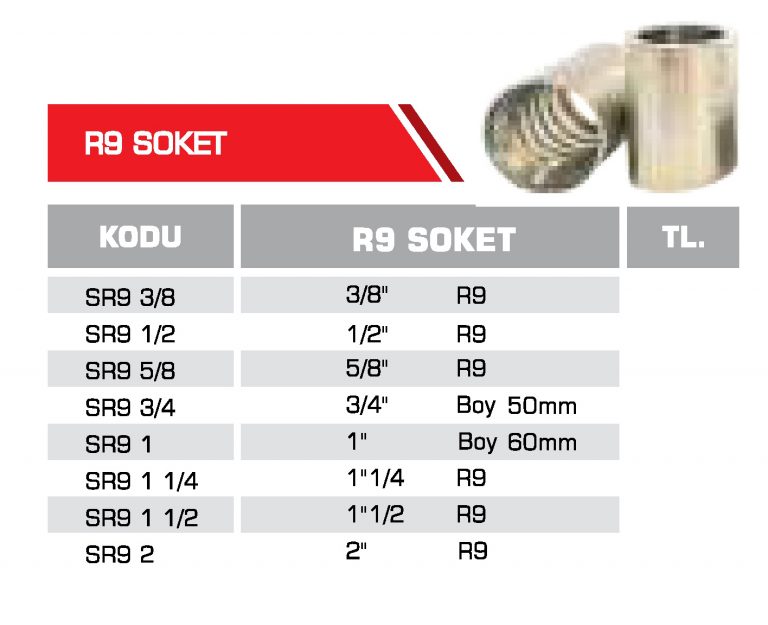 R9 SOKET

| KODU | R9 SOKET | TL. |
|---|---|---|
| SR9 3/8 | 3/8" R9 | |
| SR9 1/2 | 1/2" R9 | |
| SR9 5/8 | 5/8" R9 | |
| SR9 3/4 | 3/4" Boy 50mm | |
| SR9 1 | 1" Boy 60mm | |
| SR9 1 1/4 | 1"1/4 R9 | |
| SR9 1 1/2 | 1"1/2 R9 | |
| SR9 2 | 2" R9 | |